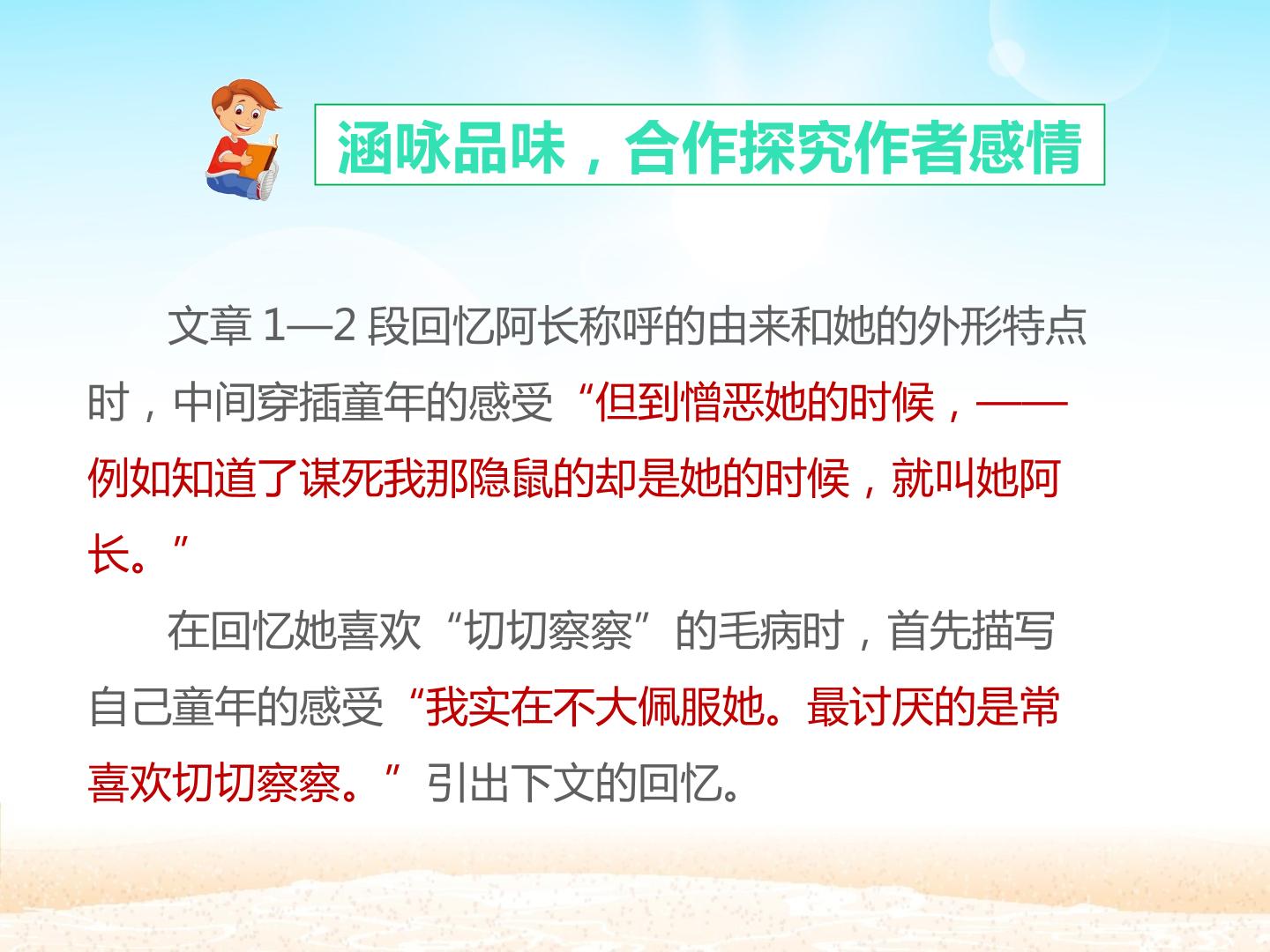 涵咏品味，合作探究作者感情

文章 1—2 段回忆阿长称呼的由来和她的外形特点时，中间穿插童年的感受“但到憎恶她的时候，——例如知道了谋死我那隐鼠的却是她的时候，就叫她阿长。”

在回忆她喜欢“切切察察”的毛病时，首先描写自己童年的感受“我实在不大佩服她。最讨厌的是常喜欢切切察察。”引出下文的回忆。